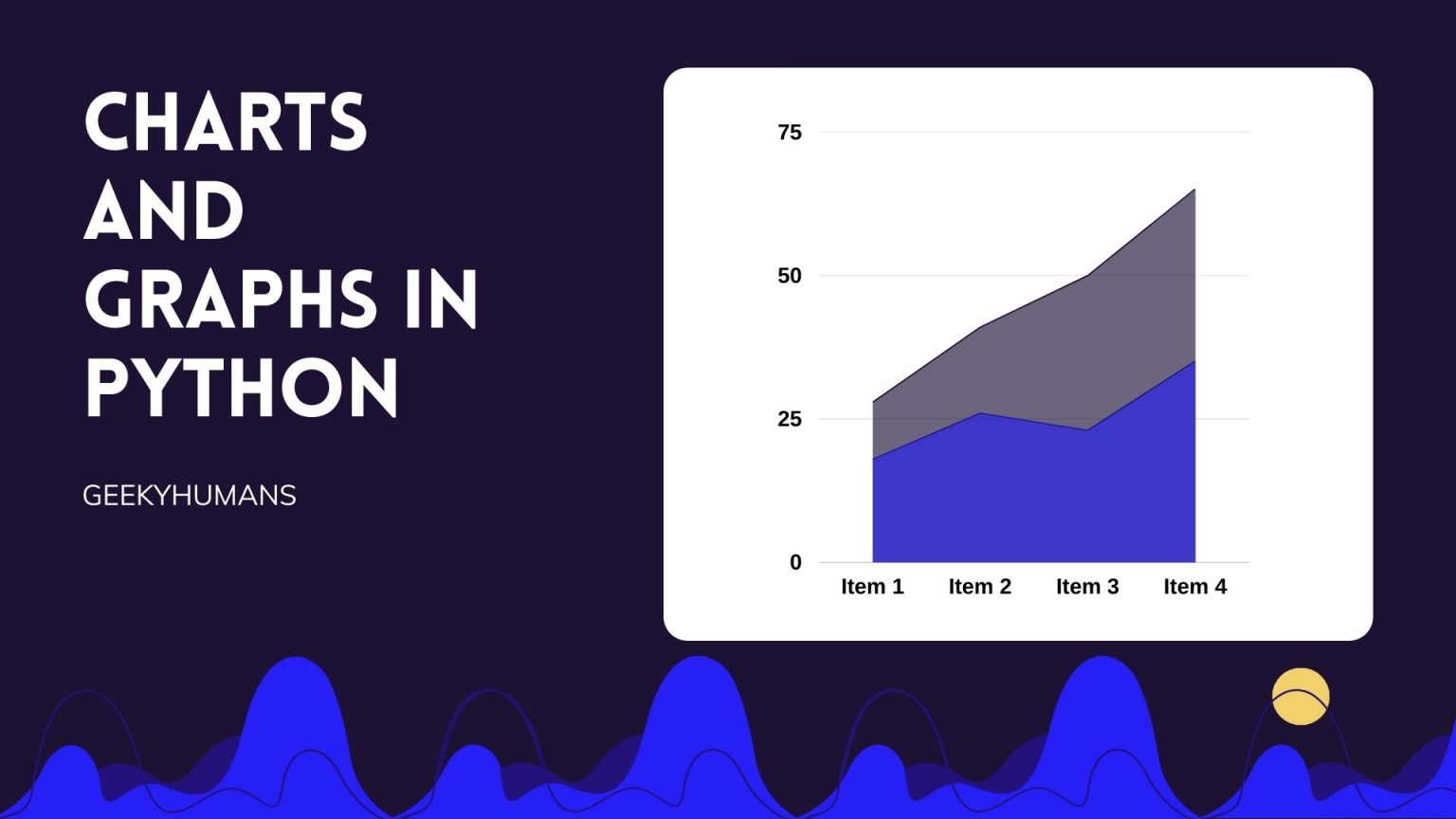 CHARTS AND GRAPHS IN PYTHON

GEEKYHUMANS

75
50
25
0
Item 1
Item 2
Item 3
Item 4